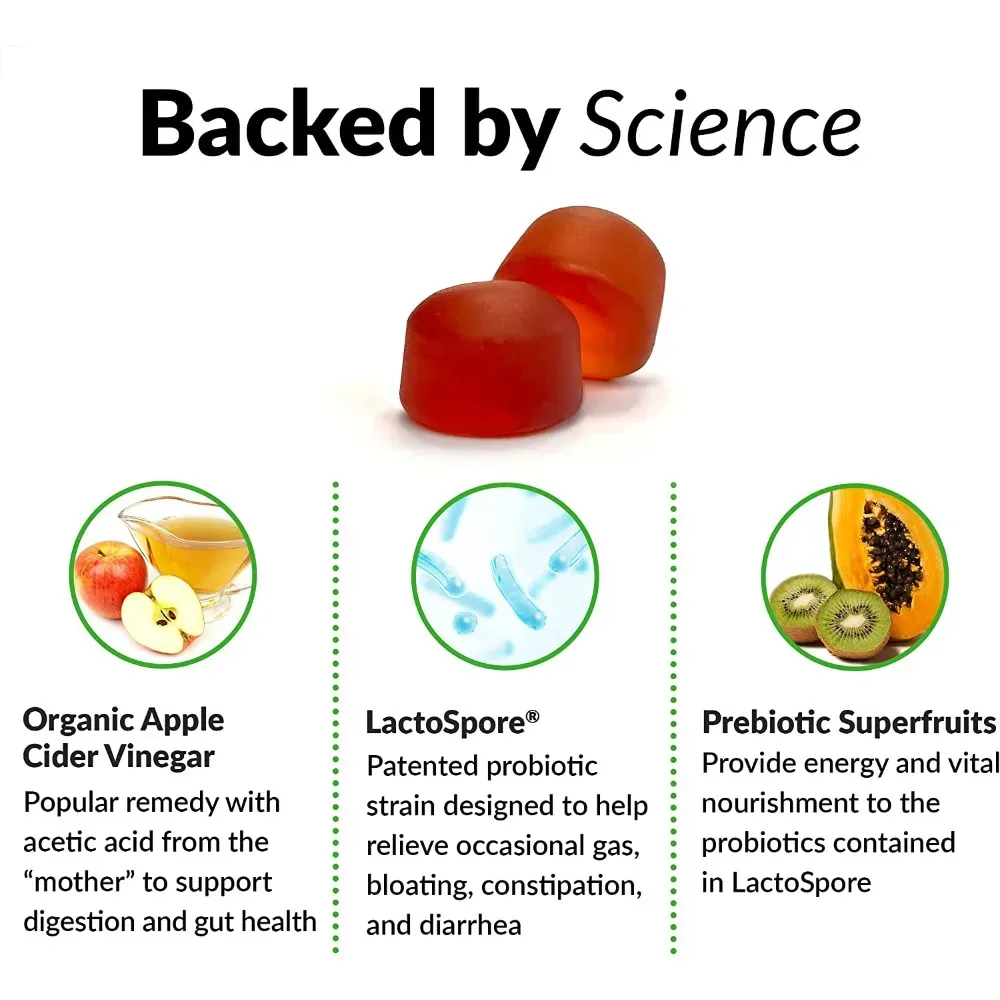 Backed by Science

Organic Apple Cider Vinegar
Popular remedy with acetic acid from the “mother” to support digestion and gut health

LactoSpore®
Patented probiotic strain designed to help relieve occasional gas, bloating, constipation, and diarrhea

Prebiotic Superfruits
Provide energy and vital nourishment to the probiotics contained in LactoSpore